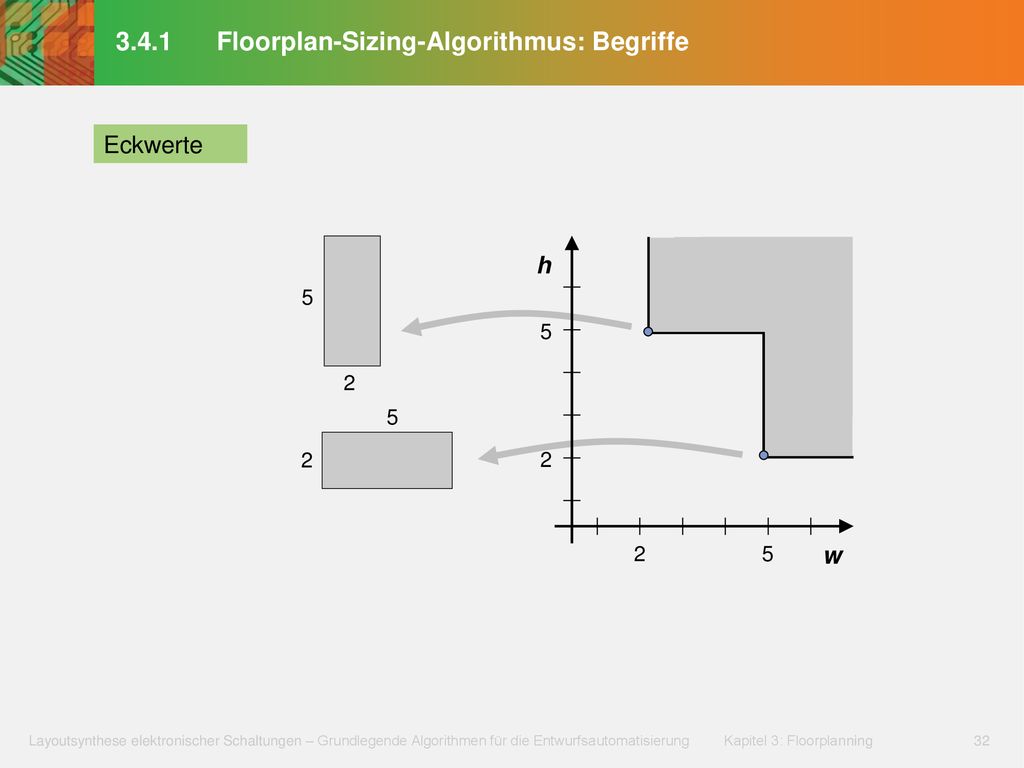 3.4.1 Floorplan-Sizing-Algorithmus: Begriffe

Eckwerte

5

2

5

2

h

5

2

2

5

w

Layoutsynthese elektronischer Schaltungen – Grundlegende Algorithmen für die Entwurfsautomatisierung Kapitel 3: Floorplanning 32